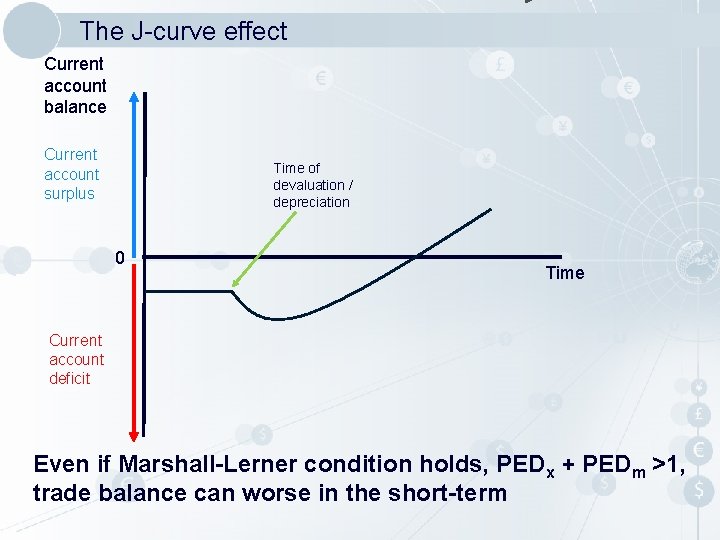 The J-curve effect

Current account balance

Current account surplus

Time of devaluation / depreciation

0

Time

Current account deficit

Even if Marshall-Lerner condition holds, $PED_x + PED_m > 1$, trade balance can worse in the short-term